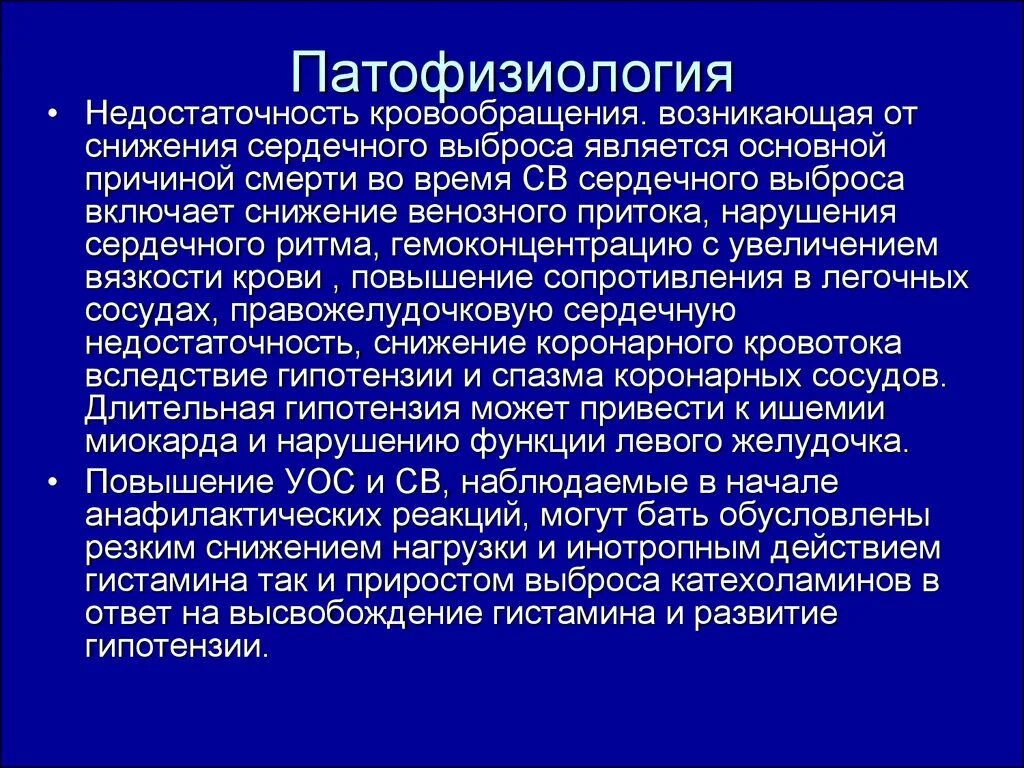 Патофизиология

• Недостаточность кровообращения. возникающая от снижения сердечного выброса является основной причиной смерти во время СВ сердечного выброса включает снижение венозного притока, нарушения сердечного ритма, гемоконцентрацию с увеличением вязкости крови , повышение сопротивления в легочных сосудах, правожелудочковую сердечную недостаточность, снижение коронарного кровотока вследствие гипотензии и спазма коронарных сосудов. Длительная гипотензия может привести к ишемии миокарда и нарушению функции левого желудочка.

• Повышение УОС и СВ, наблюдаемые в начале анафилактических реакций, могут бать обусловлены резким снижением нагрузки и инотропным действием гистамина так и приростом выброса катехоламинов в ответ на высвобождение гистамина и развитие гипотензии.